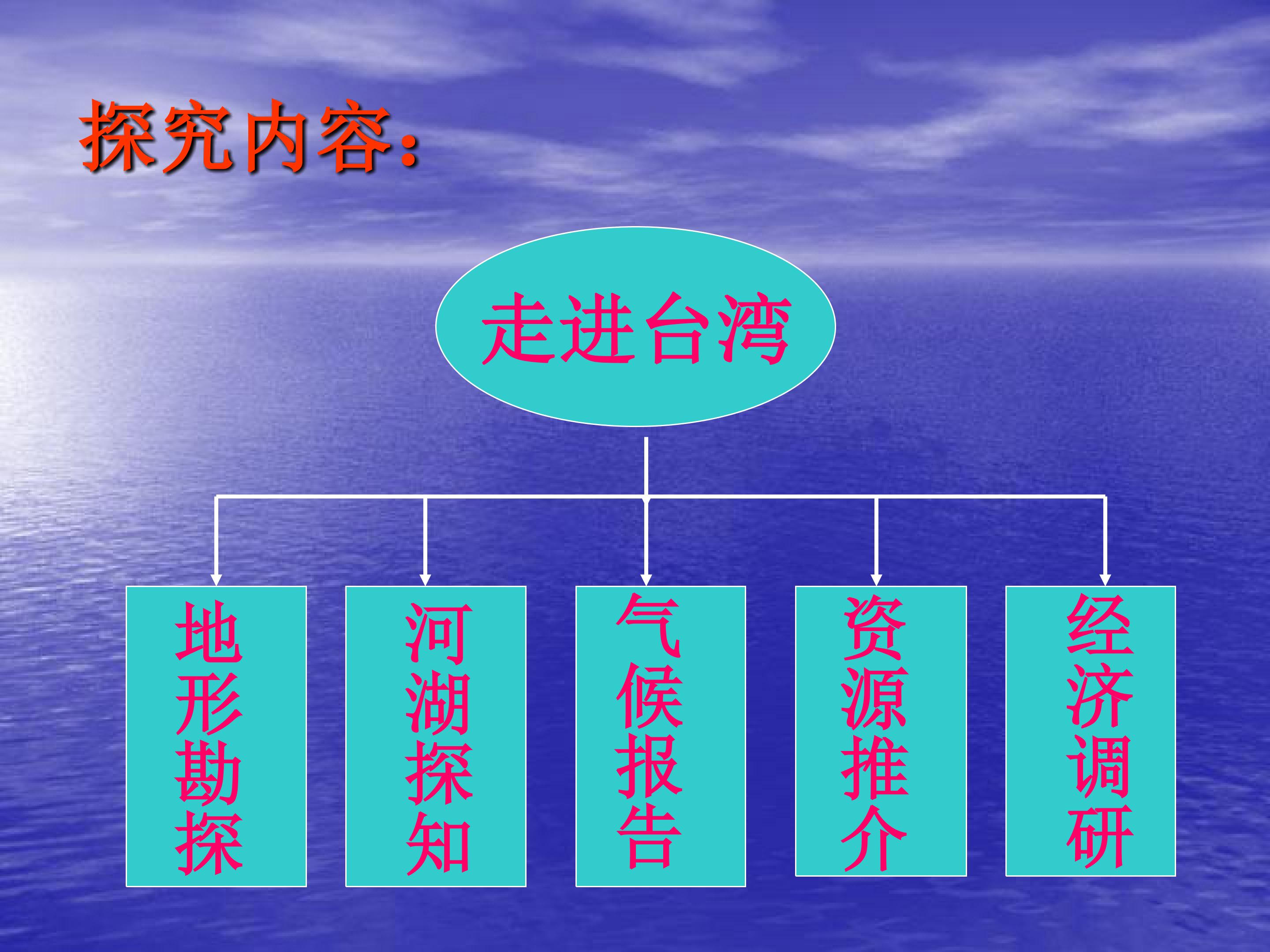 探究内容:

走进台湾

地形勘探

河湖探知

气候报告

资源推介

经济调研